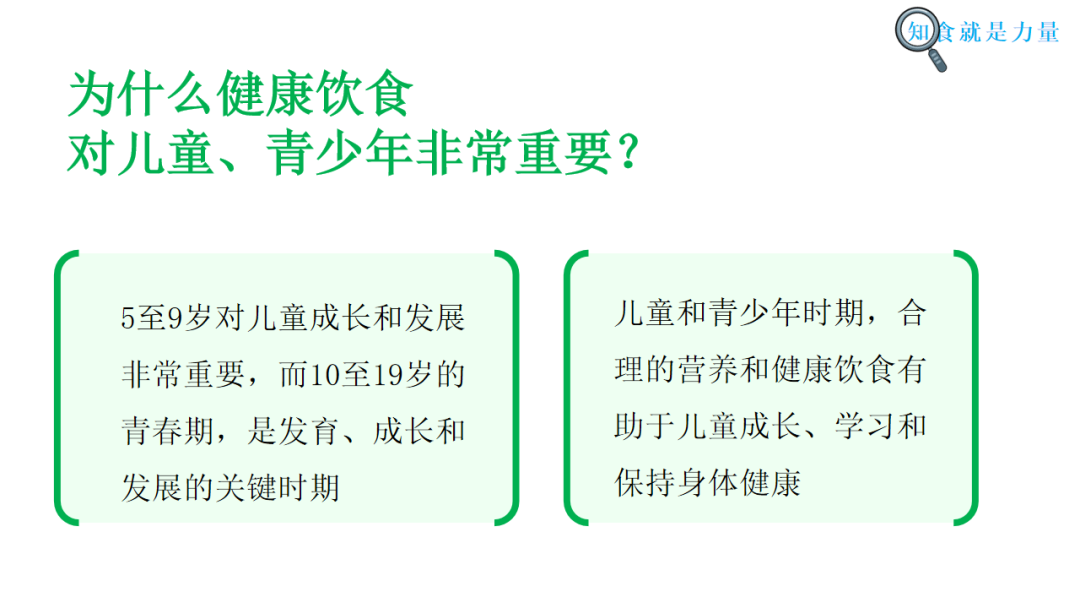 知食就是力量

为什么健康饮食
对儿童、青少年非常重要？

5至9岁对儿童成长和发展非常重要，而10至19岁的青春期，是发育、成长和发展的关键时期

儿童和青少年时期，合理的营养和健康饮食有助于儿童成长、学习和保持身体健康